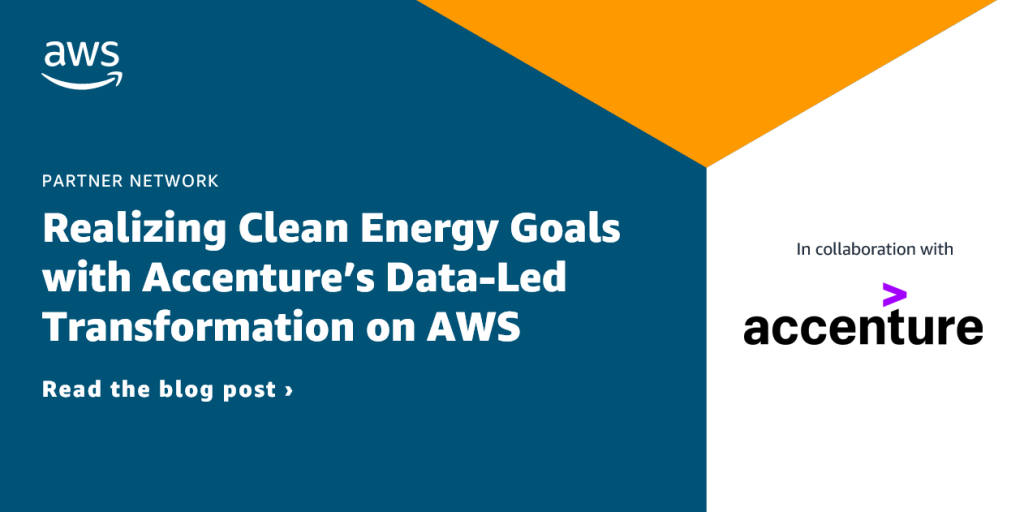 aws

PARTNER NETWORK

Realizing Clean Energy Goals with Accenture's Data-Led Transformation on AWS

Read the blog post ›

In collaboration with

accenture